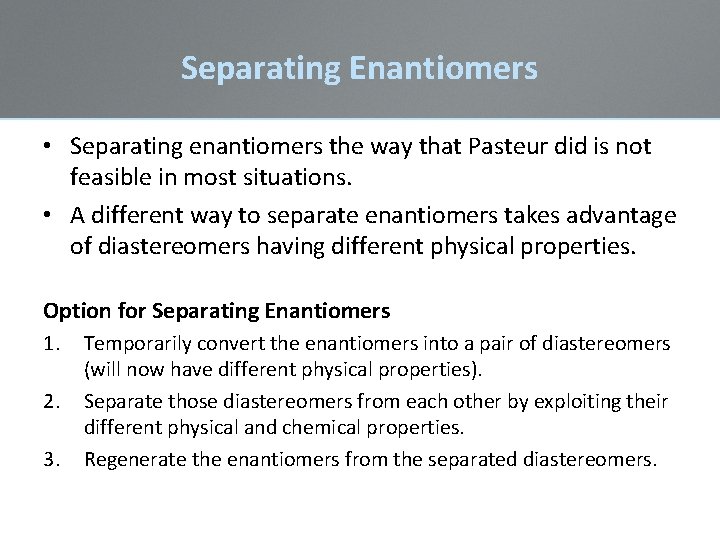 Separating Enantiomers

• Separating enantiomers the way that Pasteur did is not feasible in most situations.
• A different way to separate enantiomers takes advantage of diastereomers having different physical properties.

Option for Separating Enantiomers
1. Temporarily convert the enantiomers into a pair of diastereomers (will now have different physical properties).
2. Separate those diastereomers from each other by exploiting their different physical and chemical properties.
3. Regenerate the enantiomers from the separated diastereomers.